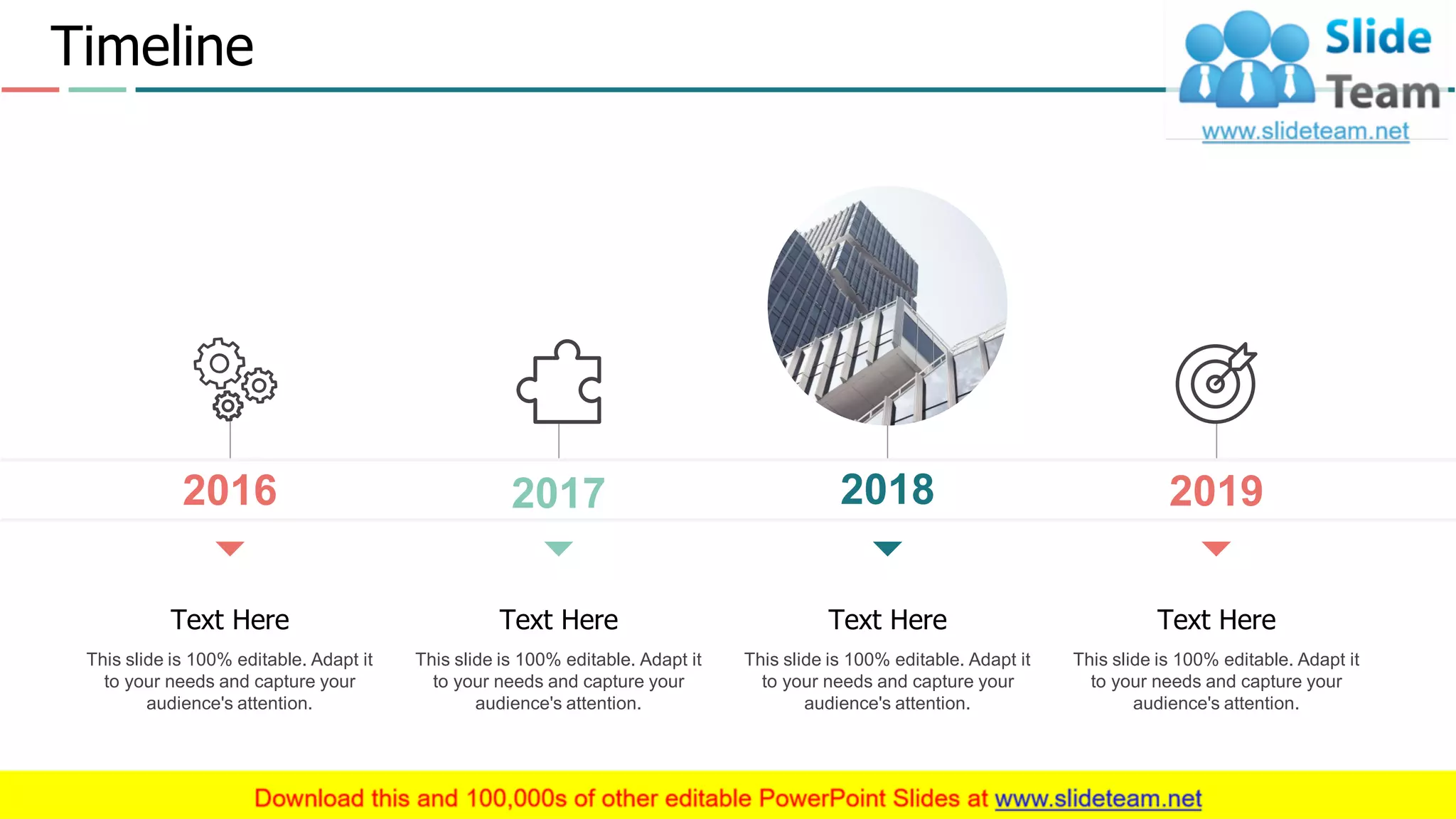 Timeline

Slide Team
www.slideteam.net

2016

Text Here

This slide is 100% editable. Adapt it to your needs and capture your audience's attention.

2017

Text Here

This slide is 100% editable. Adapt it to your needs and capture your audience's attention.

2018

Text Here

This slide is 100% editable. Adapt it to your needs and capture your audience's attention.

2019

Text Here

This slide is 100% editable. Adapt it to your needs and capture your audience's attention.

Download this and 100,000s of other editable PowerPoint Slides at www.slideteam.net